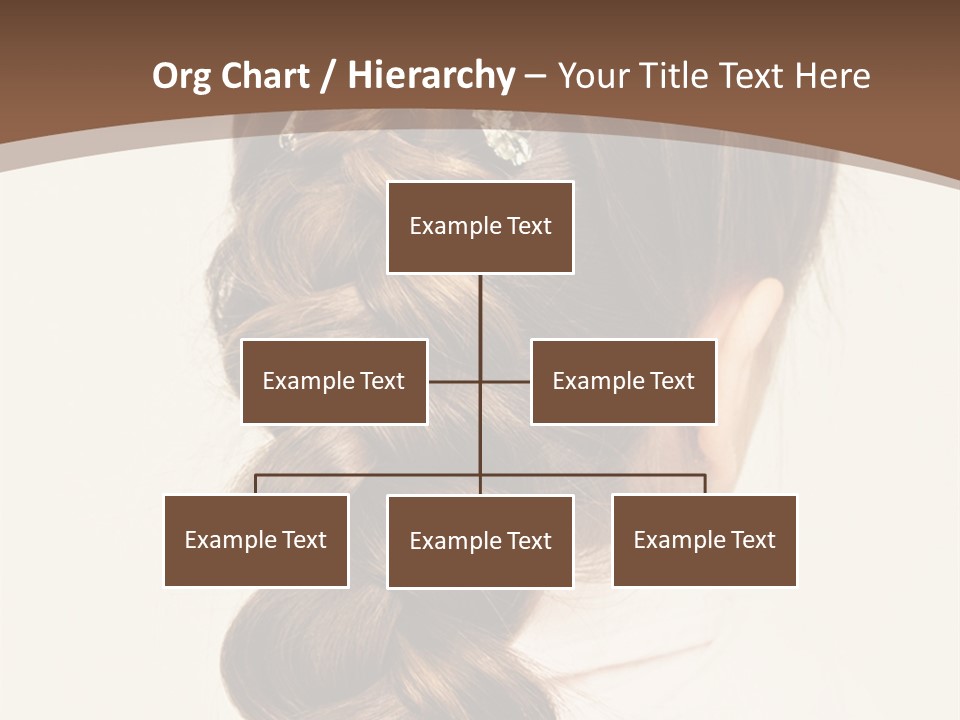 Org Chart / Hierarchy – Your Title Text Here

Example Text

Example Text

Example Text

Example Text

Example Text

Example Text